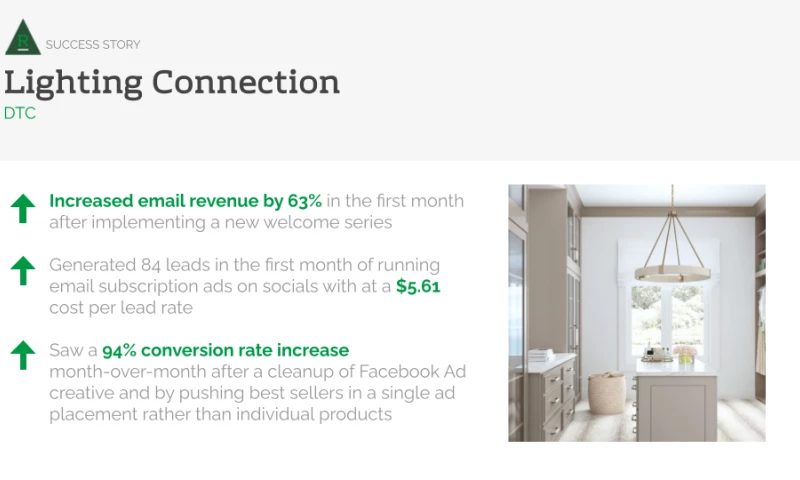 R

SUCCESS STORY

Lighting Connection

DTC

Increased email revenue by 63% in the first month after implementing a new welcome series

Generated 84 leads in the first month of running email subscription ads on socials with at a $5.61 cost per lead rate

Saw a 94% conversion rate increase month-over-month after a cleanup of Facebook Ad creative and by pushing best sellers in a single ad placement rather than individual products